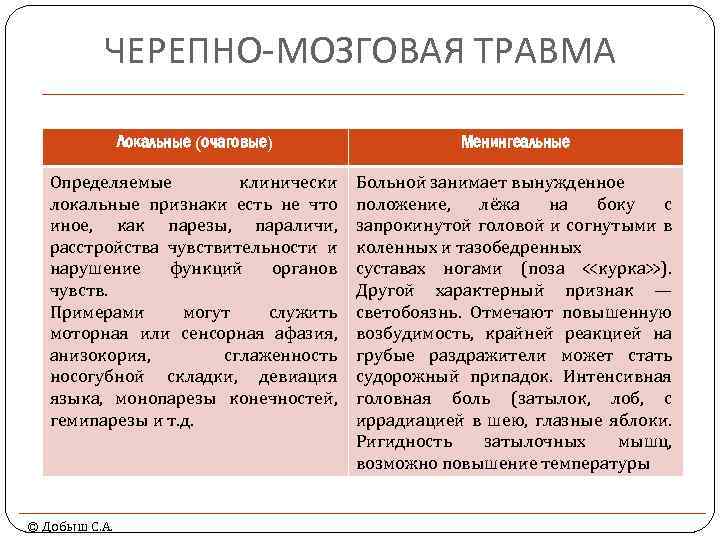 ЧЕРЕПНО-МОЗГОВАЯ ТРАВМА

| Локальные (очаговые) | Менингеальные |
|---|---|
| Определяемые клинически локальные признаки есть не что иное, как парезы, параличи, расстройства чувствительности и нарушение функций органов чувств. Примерами могут служить моторная или сенсорная афазия, анизокория, сглаженность носогубной складки, девиация языка, монопарезы конечностей, гемипарезы и т.д. | Больной занимает вынужденное положение, лёжа на боку с запрокинутой головой и согнутыми в коленных и тазобедренных суставах ногами (поза <<курка>>). Другой характерный признак — светобоязнь. Отмечают повышенную возбудимость, крайней реакцией на грубые раздражители может стать судорожный припадок. Интенсивная головная боль (затылок, лоб, с иррадиацией в шею, глазные яблоки. Ригидность затылочных мышц, возможно повышение температуры |

© Добыш С.А.